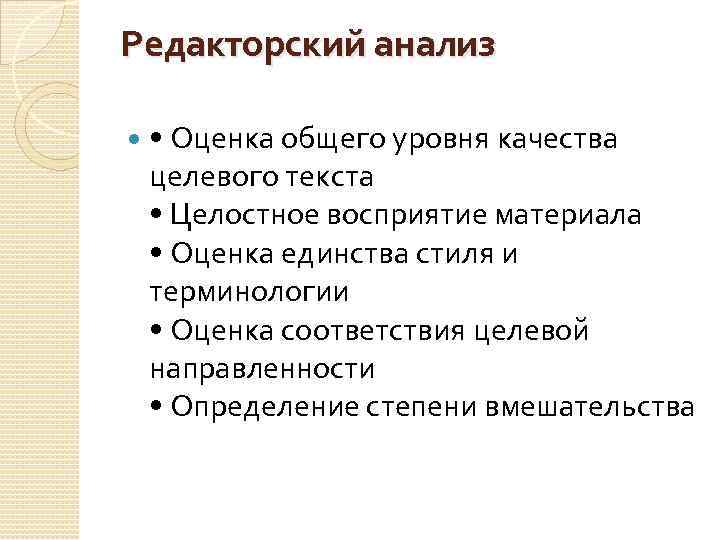 Редакторский анализ

• Оценка общего уровня качества целевого текста
• Целостное восприятие материала
• Оценка единства стиля и терминологии
• Оценка соответствия целевой направленности
• Определение степени вмешательства